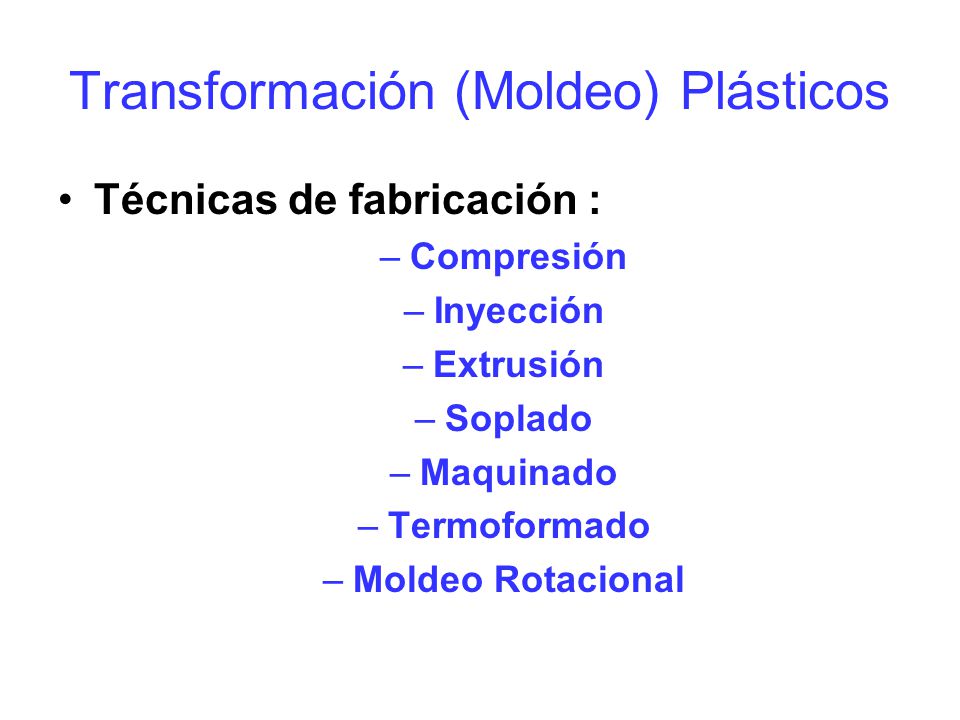 Transformación (Moldeo) Plásticos

• Técnicas de fabricación :

– Compresión
– Inyección
– Extrusión
– Soplado
– Maquinado
– Termoformado
– Moldeo Rotacional